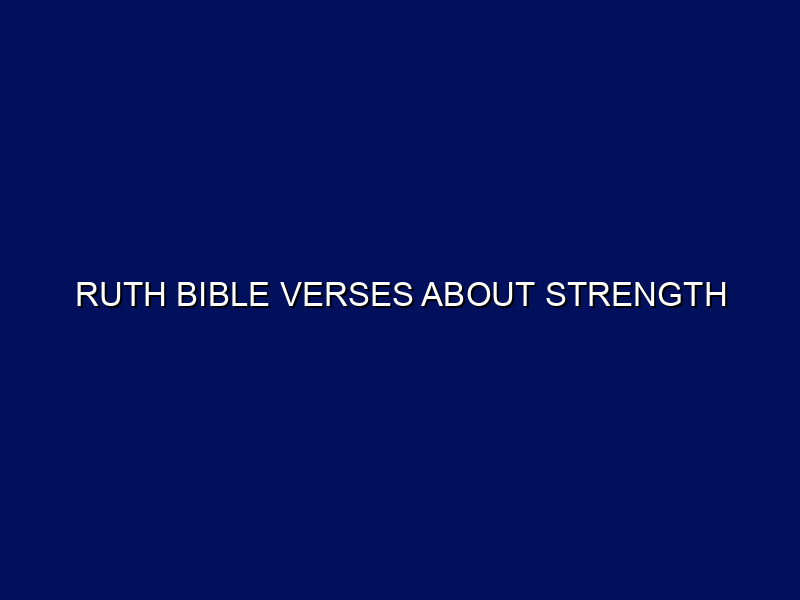 RUTH BIBLE VERSES ABOUT STRENGTH